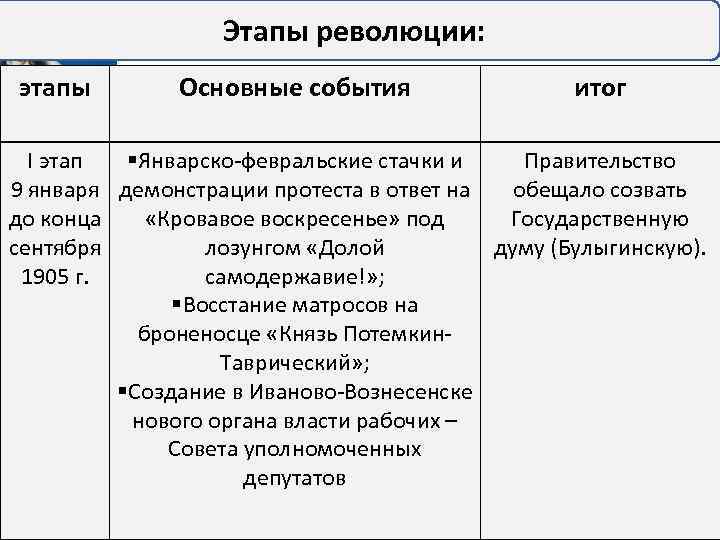 Этапы революции:

| этапы | Основные события | итог |
|---|---|---|
| I этап 9 января до конца сентября 1905 г. | ▪Январско-февральские стачки и демонстрации протеста в ответ на «Кровавое воскресенье» под лозунгом «Долой самодержавие!»; ▪Восстание матросов на броненосце «Князь Потемкин-Таврический»; ▪Создание в Иваново-Вознесенске нового органа власти рабочих – Совета уполномоченных депутатов | Правительство обещало созвать Государственную думу (Булыгинскую). |